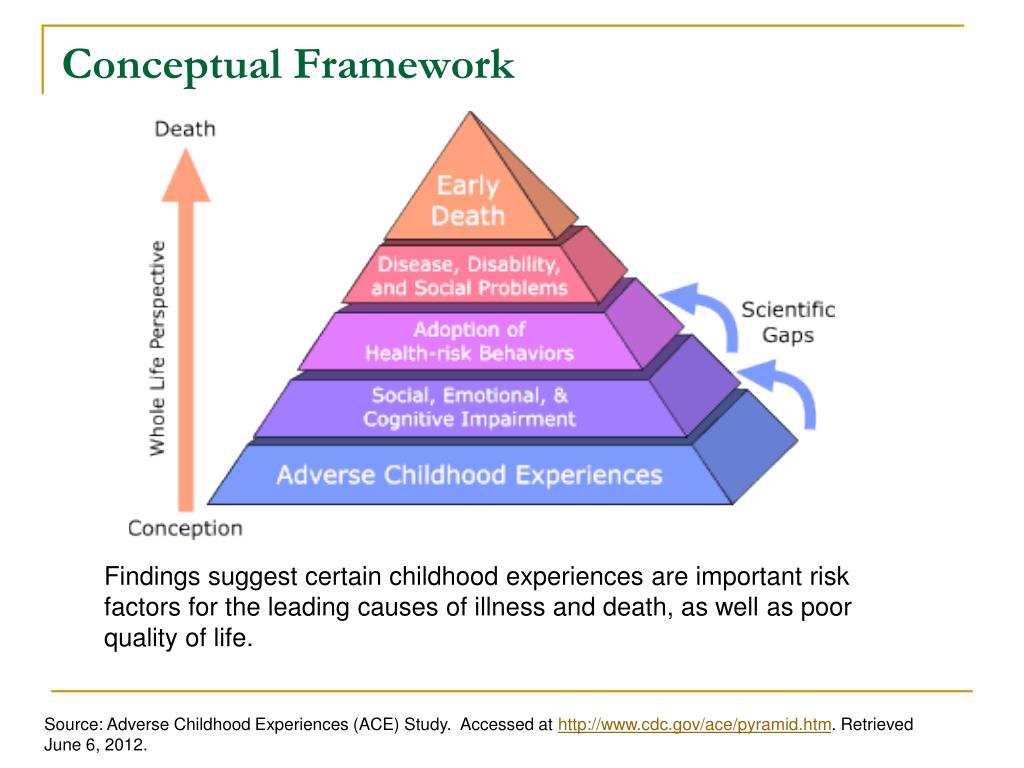 Conceptual Framework

Death

Whole Life Perspective

Conception

Early Death

Disease, Disability, and Social Problems

Adoption of Health-risk Behaviors

Social, Emotional, & Cognitive Impairment

Adverse Childhood Experiences

Scientific Gaps

Findings suggest certain childhood experiences are important risk factors for the leading causes of illness and death, as well as poor quality of life.

Source: Adverse Childhood Experiences (ACE) Study. Accessed at http://www.cdc.gov/ace/pyramid.htm. Retrieved June 6, 2012.